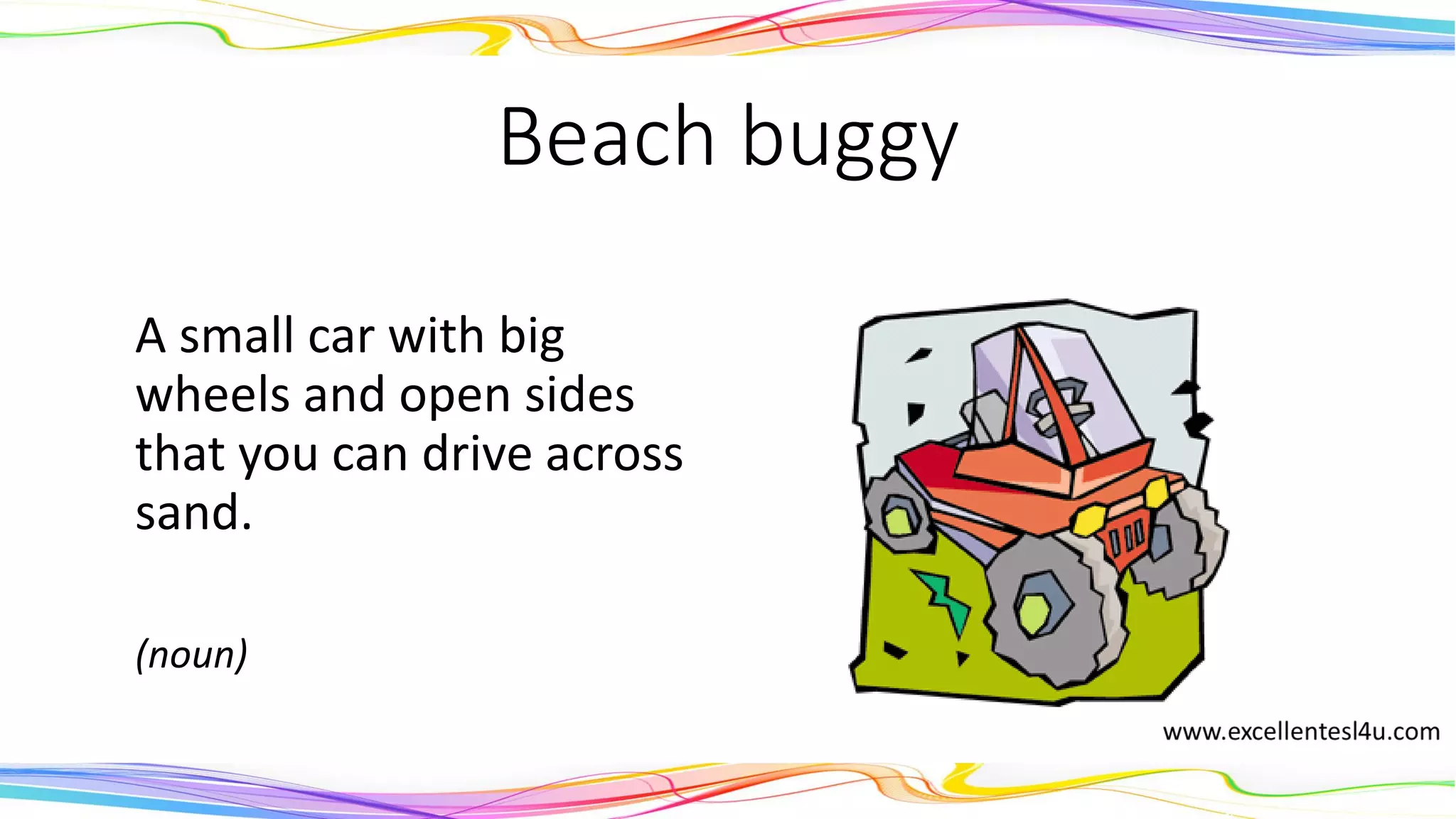 Beach buggy

A small car with big wheels and open sides that you can drive across sand.

(noun)

www.excellentesl4u.com